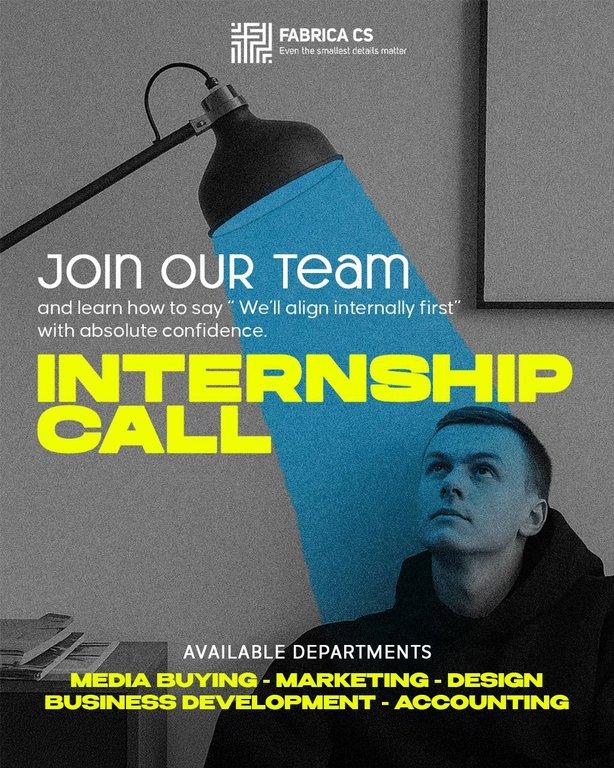 FABRICA CS
Even the smallest details matter

JOIN OUR TEAM
and learn how to say " We'll align internally first" with absolute confidence.

INTERNSHIP CALL

AVAILABLE DEPARTMENTS
MEDIA BUYING - MARKETING - DESIGN
BUSINESS DEVELOPMENT - ACCOUNTING